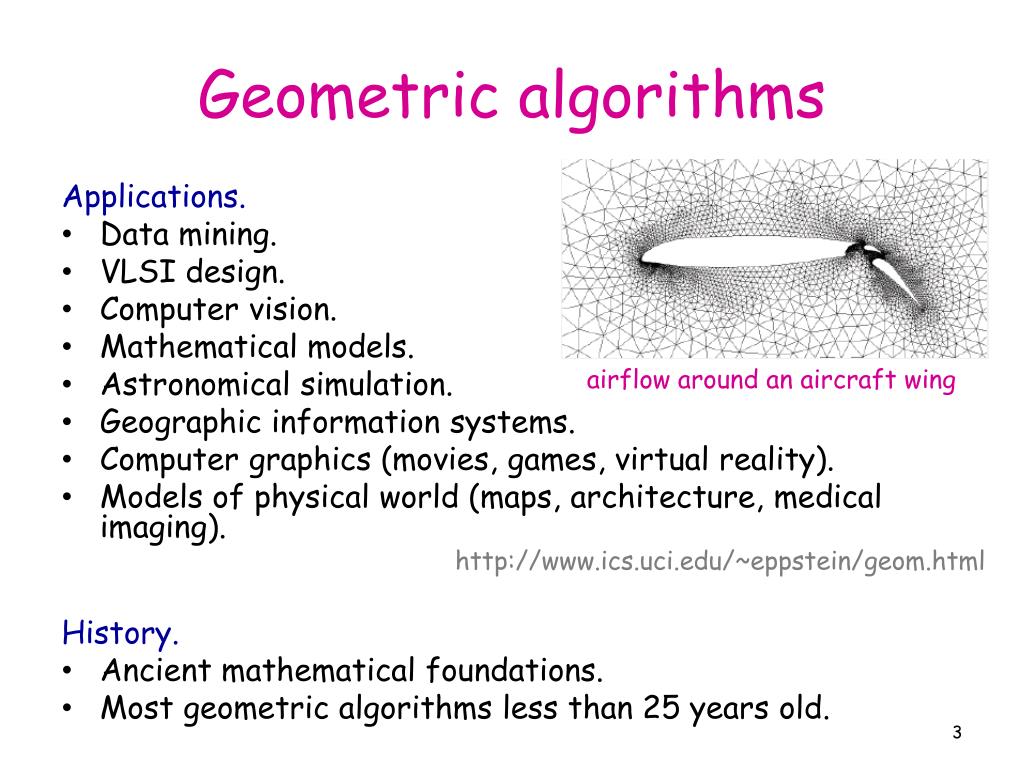 Geometric algorithms

Applications.
• Data mining.
• VLSI design.
• Computer vision.
• Mathematical models.
• Astronomical simulation.
• Geographic information systems.
• Computer graphics (movies, games, virtual reality).
• Models of physical world (maps, architecture, medical imaging).

airflow around an aircraft wing

http://www.ics.uci.edu/~eppstein/geom.html

History.
• Ancient mathematical foundations.
• Most geometric algorithms less than 25 years old.

3